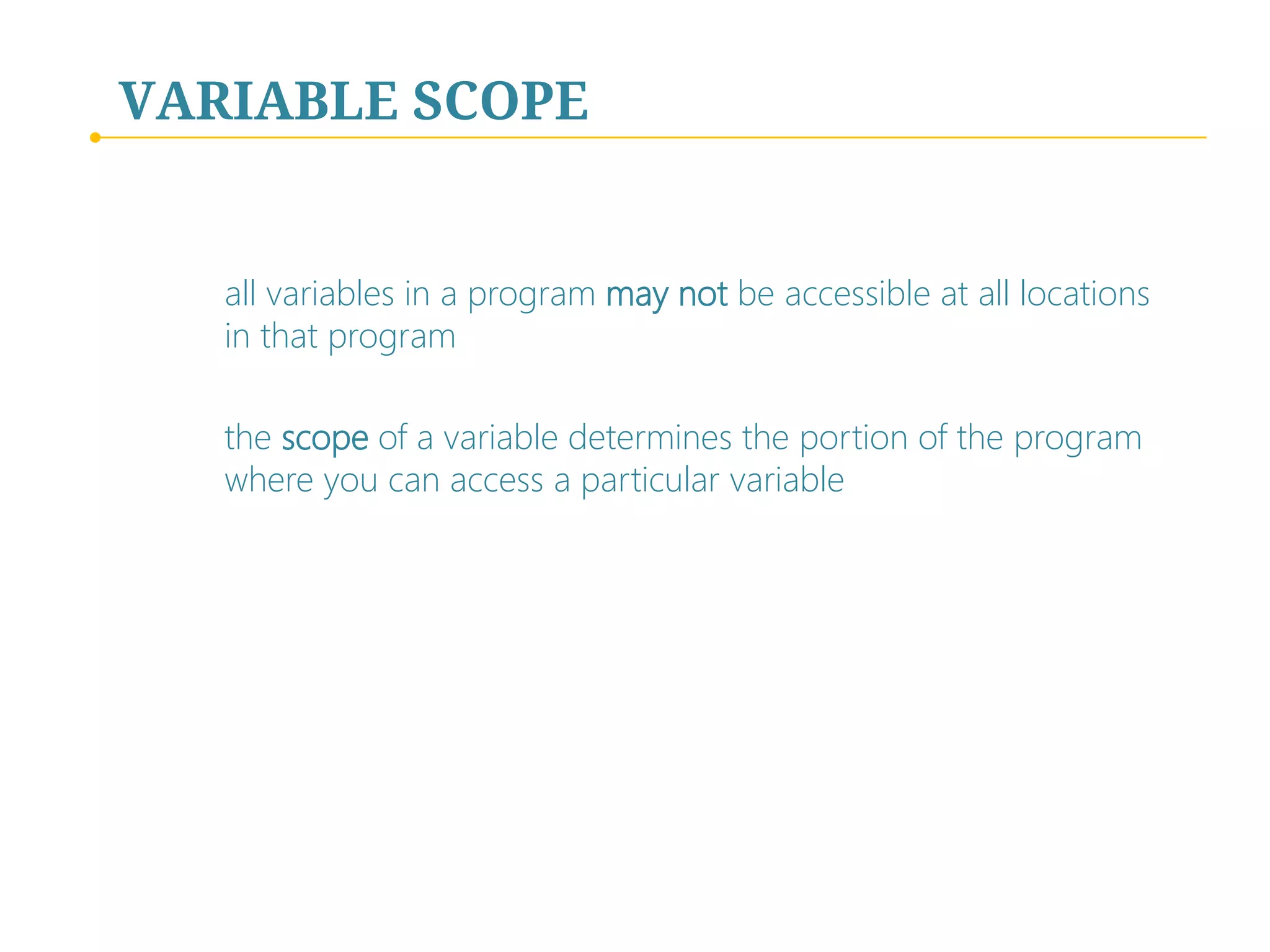 VARIABLE SCOPE

all variables in a program may not be accessible at all locations in that program

the scope of a variable determines the portion of the program where you can access a particular variable